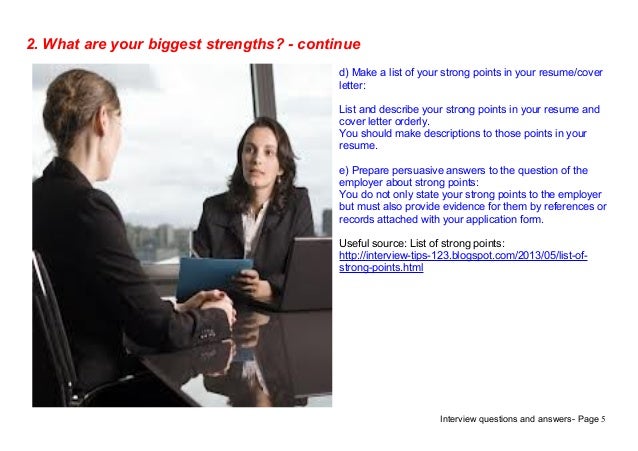 2. What are your biggest strengths? - continue

d) Make a list of your strong points in your resume/cover letter:

List and describe your strong points in your resume and cover letter orderly.
You should make descriptions to those points in your resume.

e) Prepare persuasive answers to the question of the employer about strong points:
You do not only state your strong points to the employer but must also provide evidence for them by references or records attached with your application form.

Useful source: List of strong points:
http://interview-tips-123.blogspot.com/2013/05/list-of-strong-points.html

Interview questions and answers- Page 5